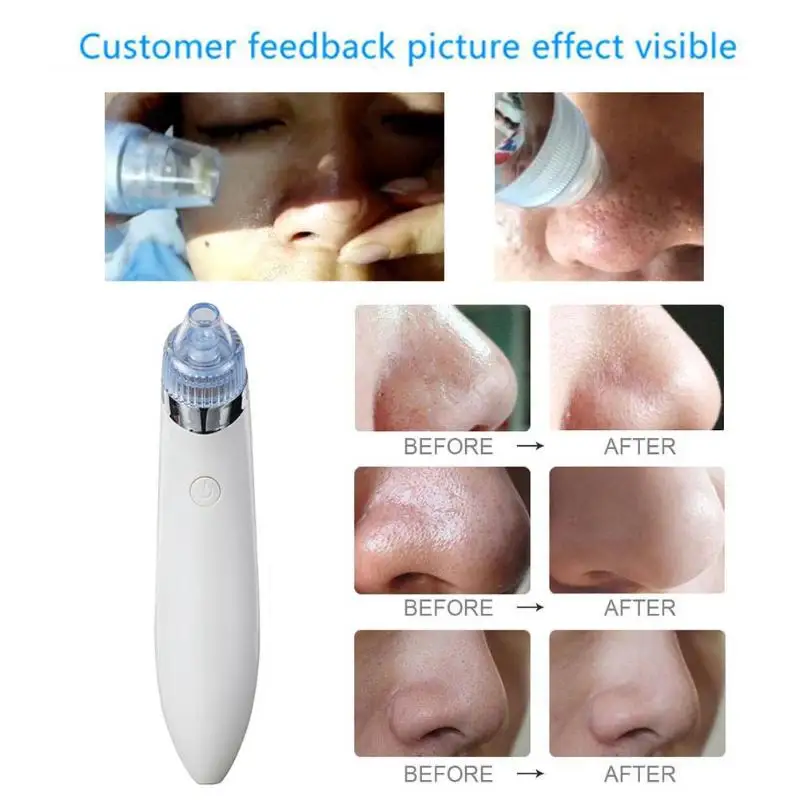 Customer feedback picture effect visible

BEFORE → AFTER

BEFORE → AFTER

BEFORE → AFTER